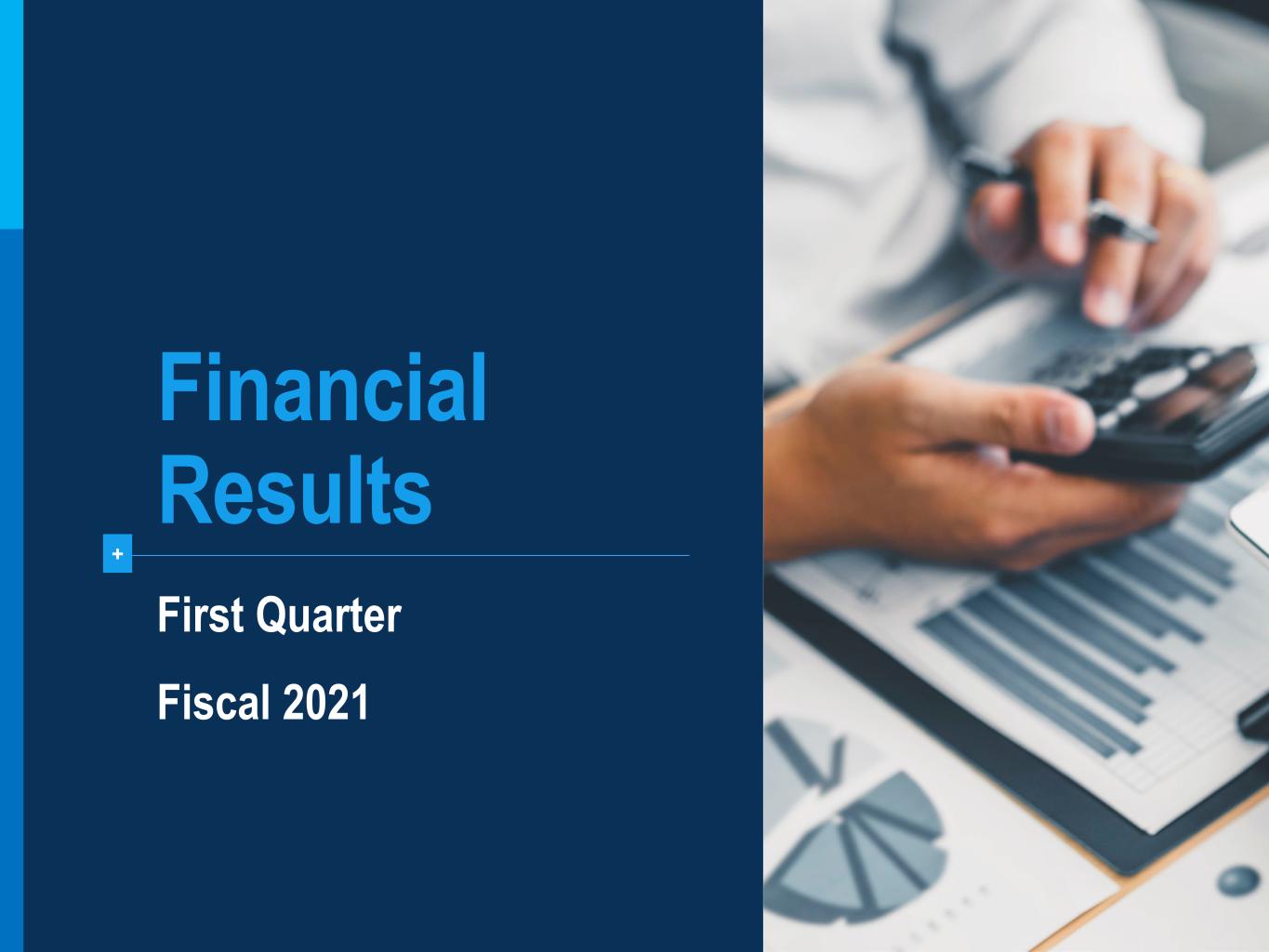 Financial Results

+

First Quarter

Fiscal 2021